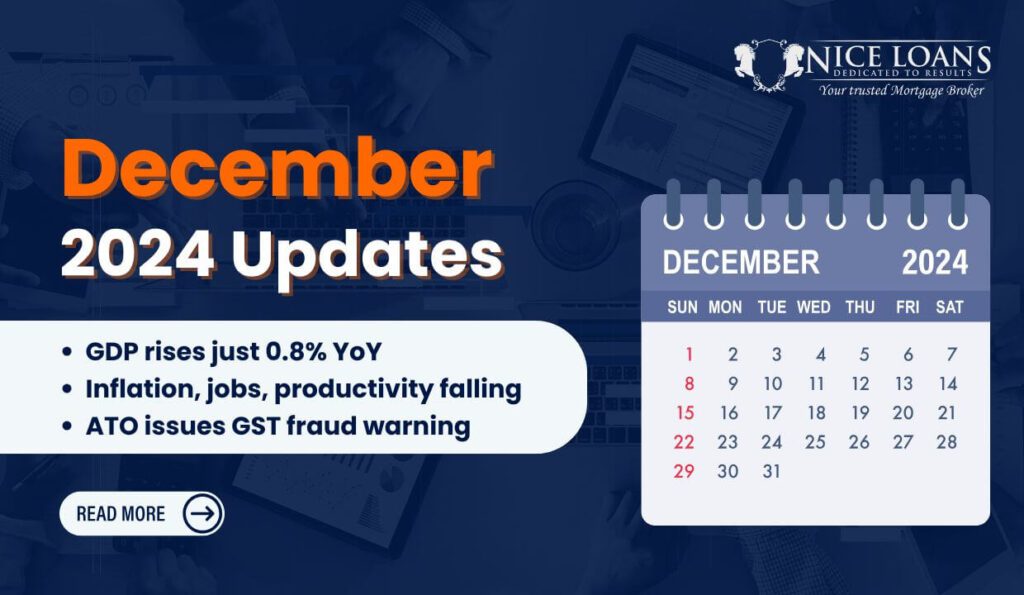 NICE LOANS
DEDICATED TO RESULTS
Your trusted Mortgage Broker

December
2024 Updates

• GDP rises just 0.8% YoY
• Inflation, jobs, productivity falling
• ATO issues GST fraud warning

READ MORE

DECEMBER 2024

| SUN | MON | TUE | WED | THU | FRI | SAT |
|---|---|---|---|---|---|---|
| 1 | 2 | 3 | 4 | 5 | 6 | 7 |
| 8 | 9 | 10 | 11 | 12 | 13 | 14 |
| 15 | 16 | 17 | 18 | 19 | 20 | 21 |
| 22 | 23 | 24 | 25 | 26 | 27 | 28 |
| 29 | 30 | 31 | | | | |